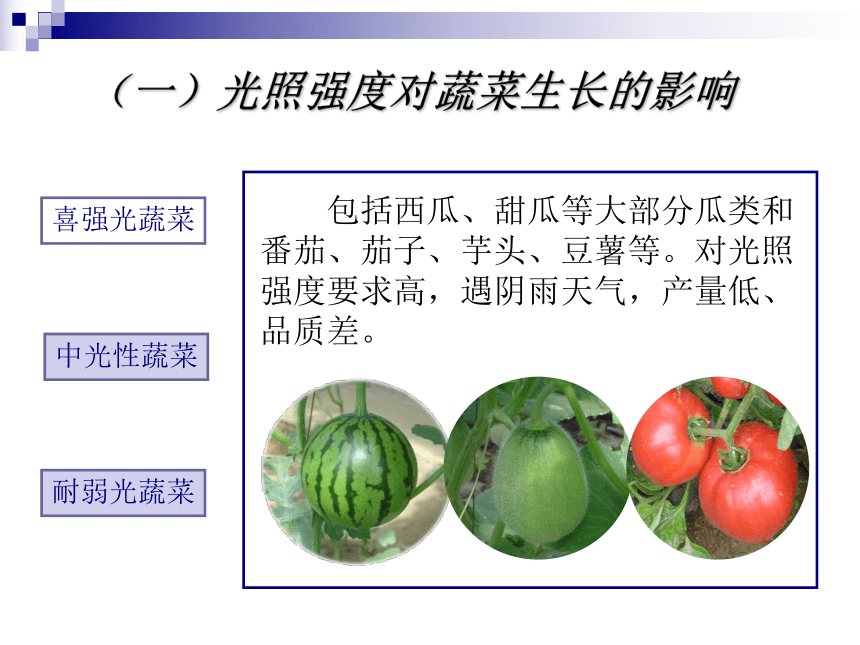 （一）光照强度对蔬菜生长的影响

喜强光蔬菜

中光性蔬菜

耐弱光蔬菜

包括西瓜、甜瓜等大部分瓜类和番茄、茄子、芋头、豆薯等。对光照强度要求高，遇阴雨天气，产量低、品质差。